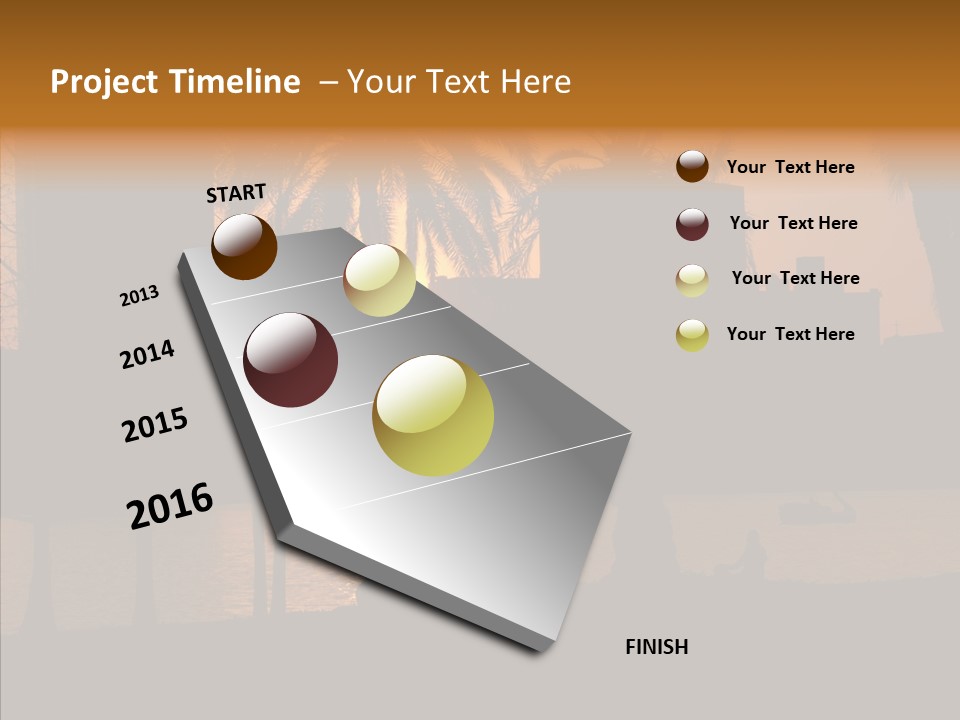 Project Timeline – Your Text Here

START

2013

2014

2015

2016

FINISH

Your Text Here

Your Text Here

Your Text Here

Your Text Here